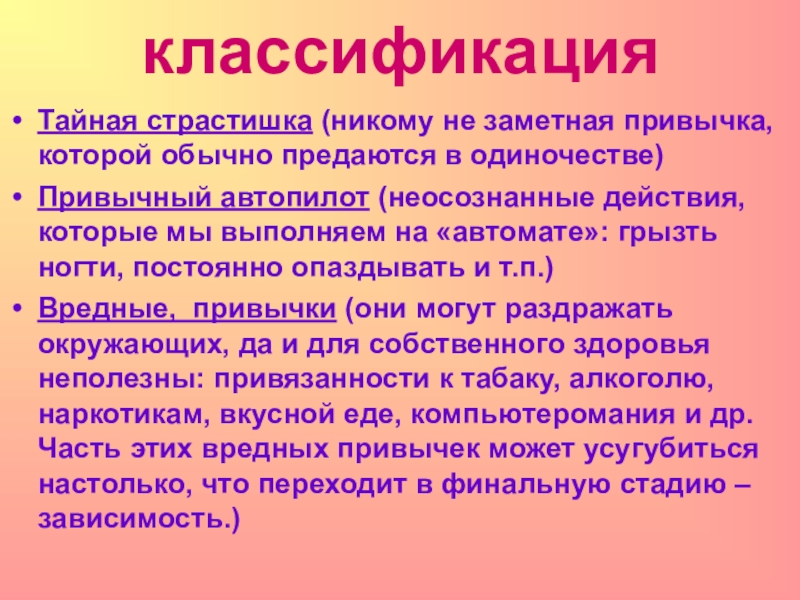 классификация

• Тайная страстишка (никому не заметная привычка, которой обычно предаются в одиночестве)

• Привычный автопилот (неосознанные действия, которые мы выполняем на «автомате»: грызть ногти, постоянно опаздывать и т.п.)

• Вредные,  привычки (они могут раздражать окружающих, да и для собственного здоровья неполезны: привязанности к табаку, алкоголю, наркотикам, вкусной еде, компьютеромания и др. Часть этих вредных привычек может усугубиться настолько, что переходит в финальную стадию – зависимость.)